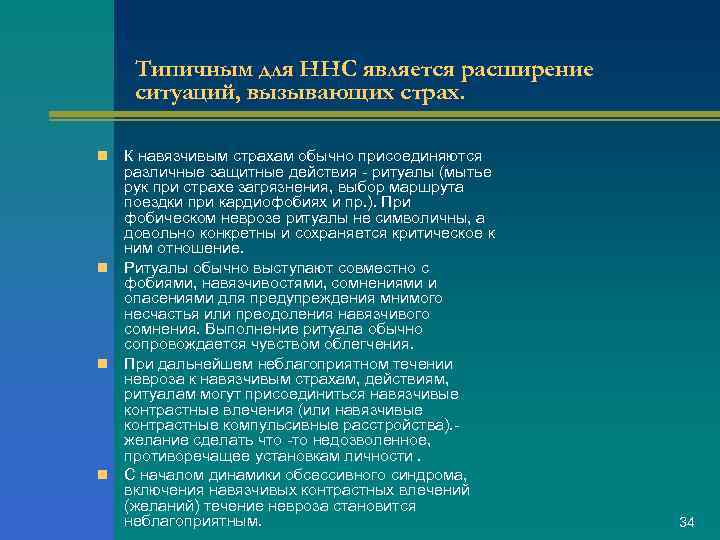 Типичным для ННС является расширение ситуаций, вызывающих страх.

К навязчивым страхам обычно присоединяются различные защитные действия - ритуалы (мытье рук при страхе загрязнения, выбор маршрута поездки при кардиофобиях и пр.). При фобическом неврозе ритуалы не символичны, а довольно конкретны и сохраняется критическое к ним отношение.

Ритуалы обычно выступают совместно с фобиями, навязчивостями, сомнениями и опасениями для предупреждения мнимого несчастья или преодоления навязчивого сомнения. Выполнение ритуала обычно сопровождается чувством облегчения.

При дальнейшем неблагоприятном течении невроза к навязчивым страхам, действиям, ритуалам могут присоединиться навязчивые контрастные влечения (или навязчивые контрастные компульсивные расстройства).- желание сделать что -то недозволенное, противоречащее установкам личности .

С началом динамики обсессивного синдрома, включения навязчивых контрастных влечений (желаний) течение невроза становится неблагоприятным.

34